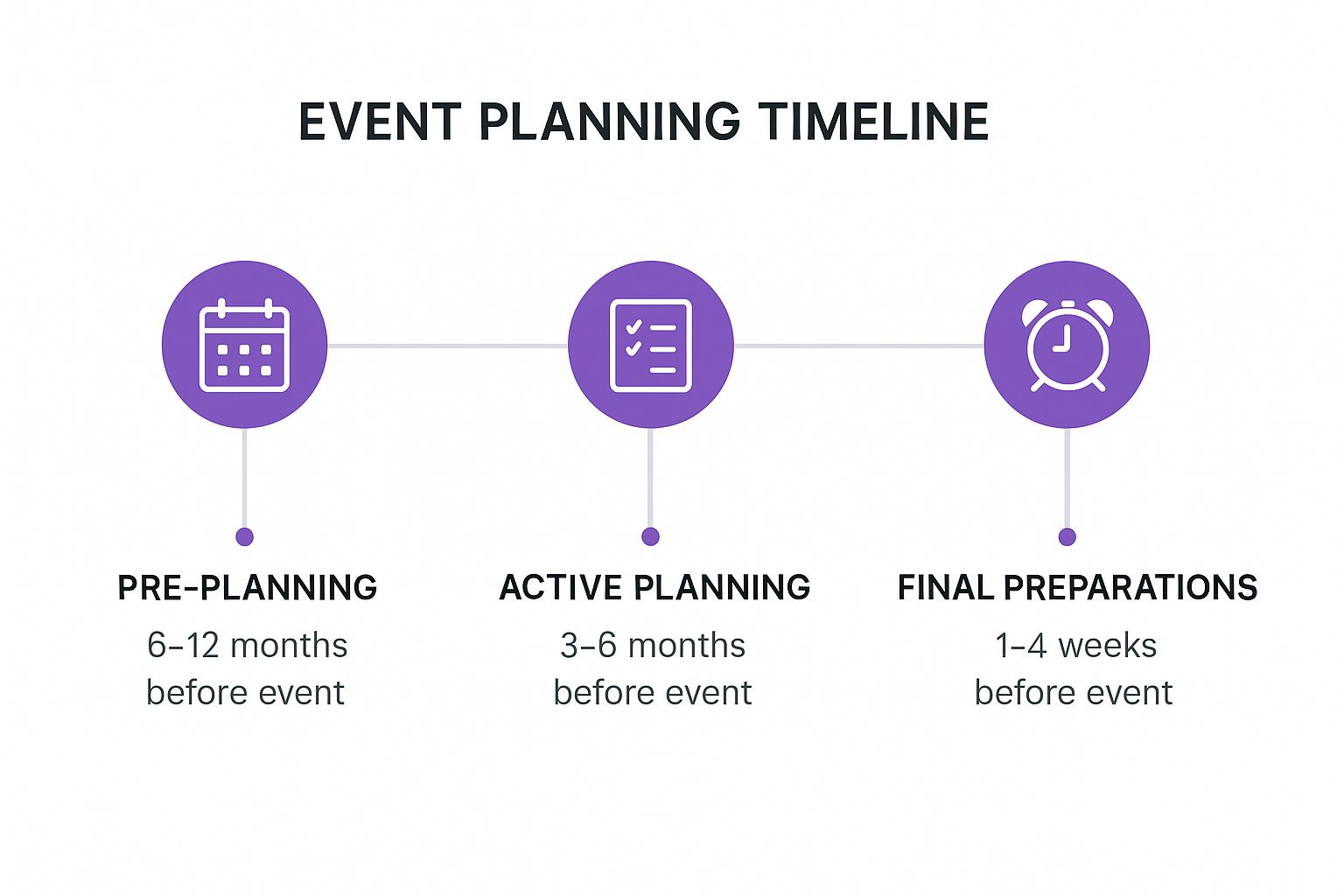 EVENT PLANNING TIMELINE

PRE-PLANNING
6–12 months before event

ACTIVE PLANNING
3–6 months before event

FINAL PREPARATIONS
1–4 weeks before event